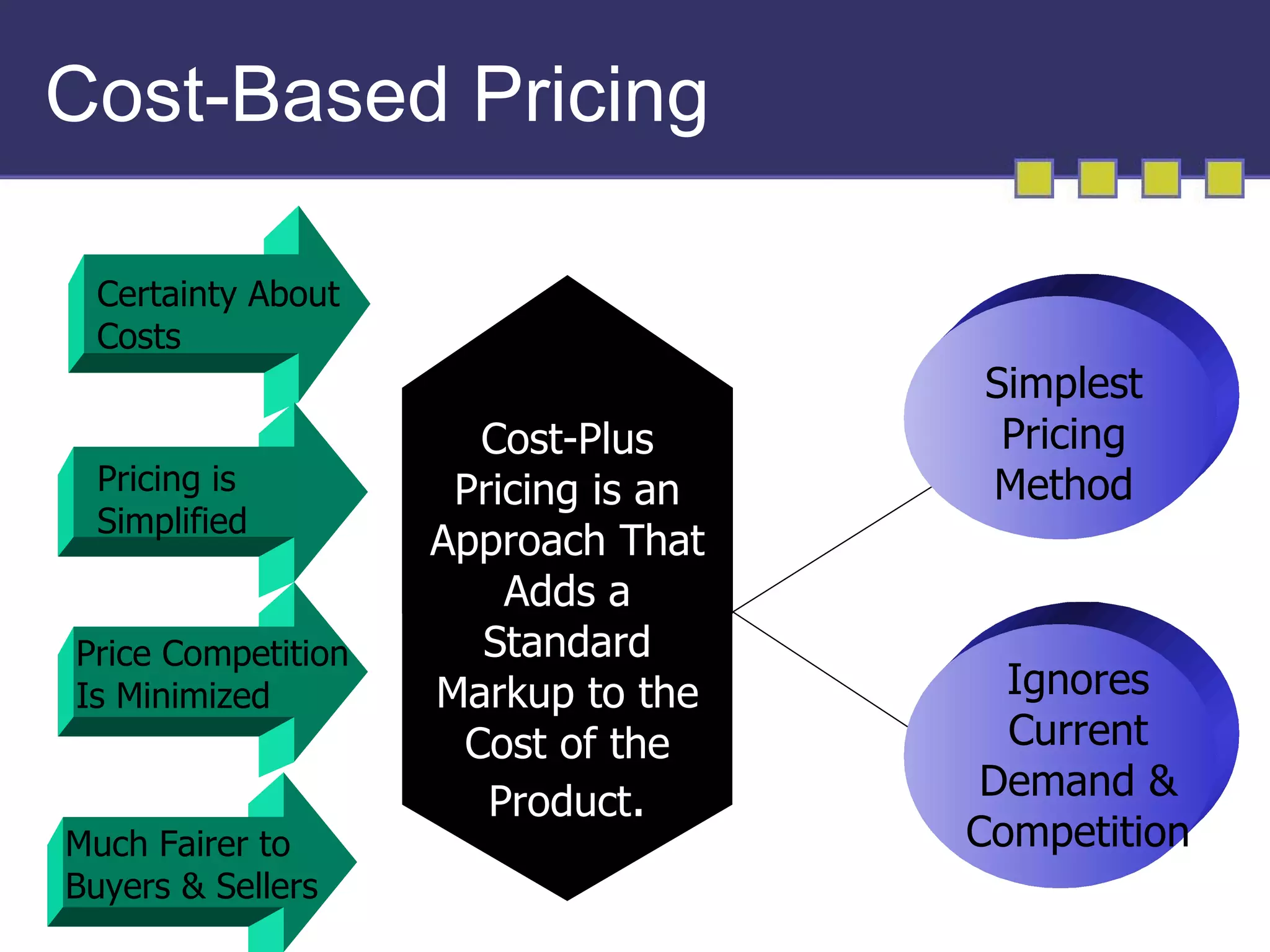 Cost-Based Pricing

Certainty About Costs

Pricing is Simplified

Price Competition Is Minimized

Much Fairer to Buyers & Sellers

Cost-Plus Pricing is an Approach That Adds a Standard Markup to the Cost of the Product.

Simplest Pricing Method

Ignores Current Demand & Competition